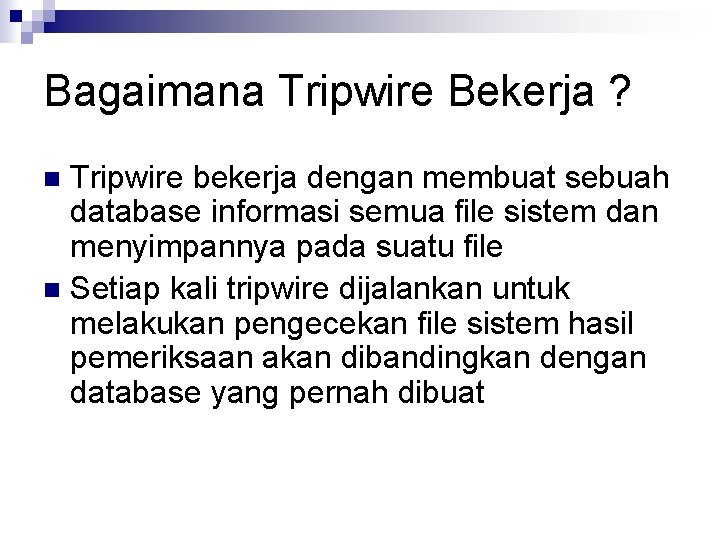 Bagaimana Tripwire Bekerja ?

Tripwire bekerja dengan membuat sebuah database informasi semua file sistem dan menyimpannya pada suatu file

Setiap kali tripwire dijalankan untuk melakukan pengecekan file sistem hasil pemeriksaan akan dibandingkan dengan database yang pernah dibuat